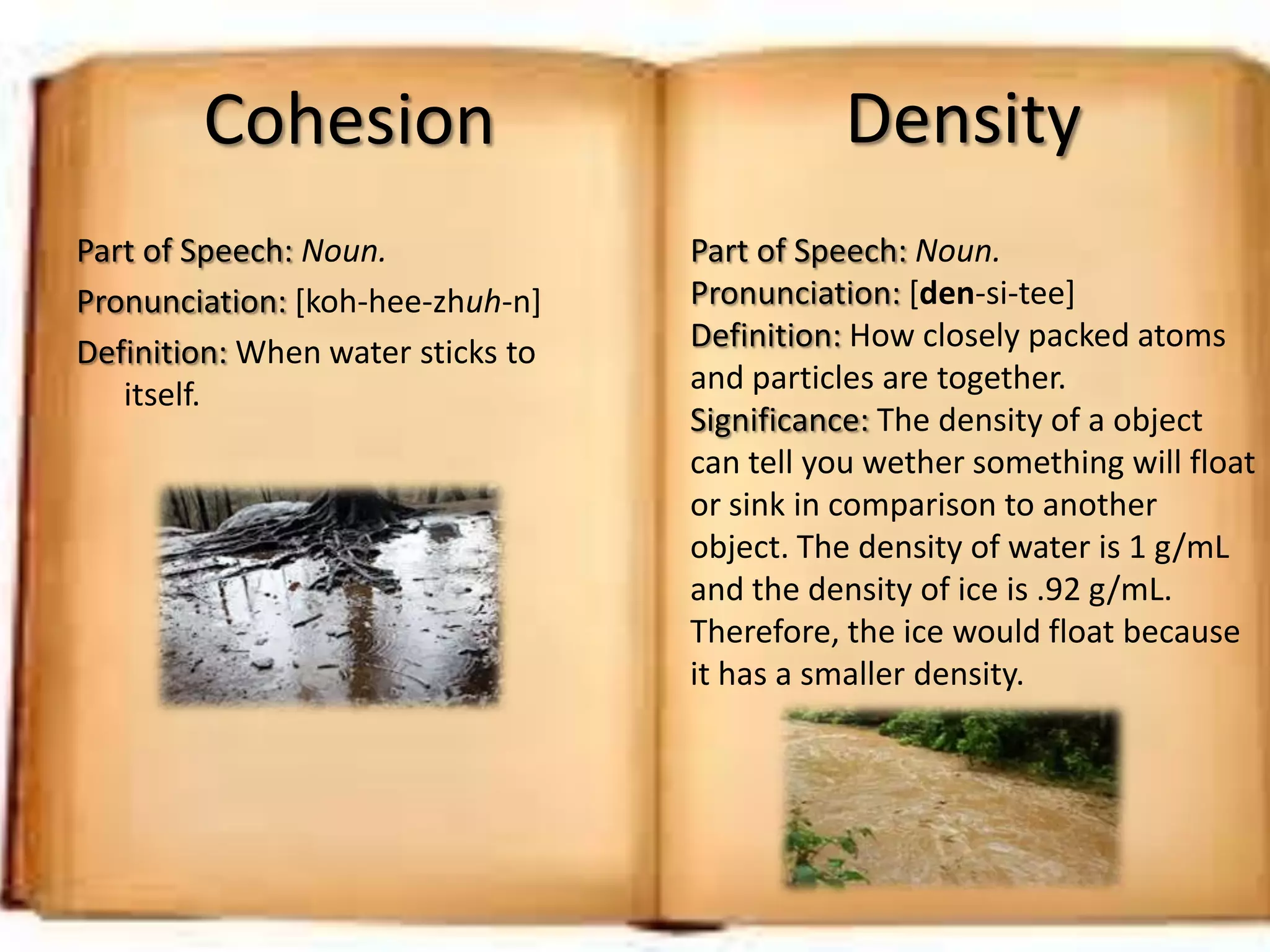 Cohesion

Part of Speech: Noun.
Pronunciation: [koh-hee-zhuh-n]
Definition: When water sticks to itself.

Density

Part of Speech: Noun.
Pronunciation: [den-si-tee]
Definition: How closely packed atoms and particles are together.
Significance: The density of a object can tell you wether something will float or sink in comparison to another object. The density of water is 1 g/mL and the density of ice is .92 g/mL. Therefore, the ice would float because it has a smaller density.